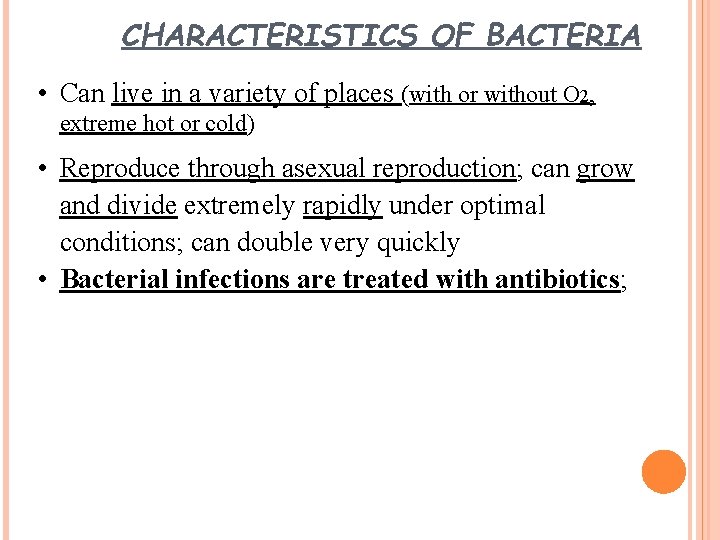 CHARACTERISTICS OF BACTERIA

• Can live in a variety of places (with or without $O_2$, extreme hot or cold)

• Reproduce through asexual reproduction; can grow and divide extremely rapidly under optimal conditions; can double very quickly

• Bacterial infections are treated with antibiotics;